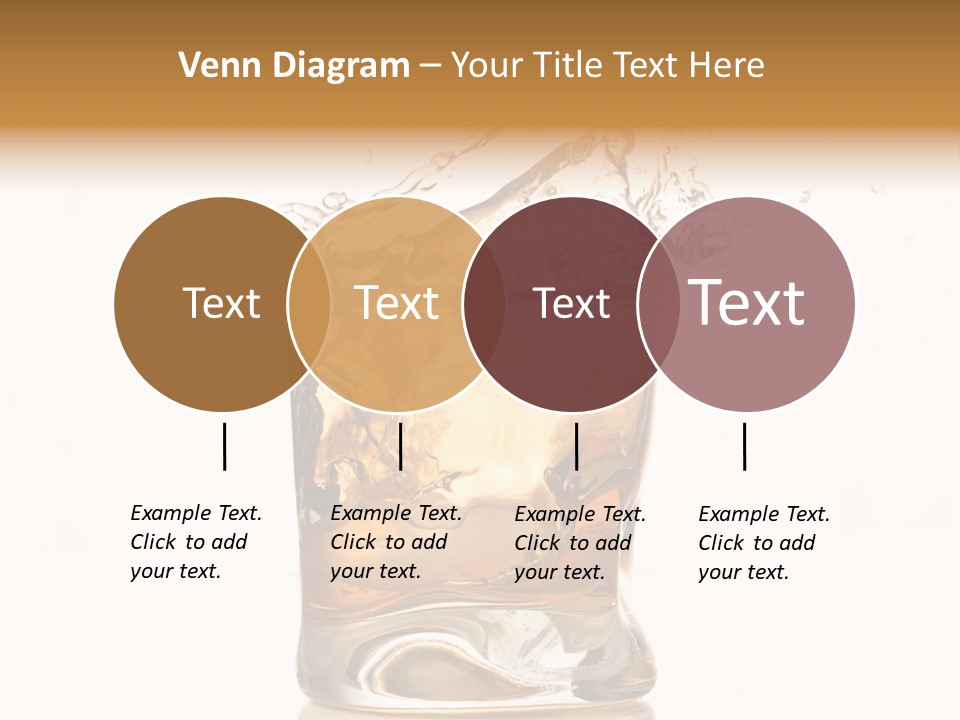 Venn Diagram – Your Title Text Here

Text

Text

Text

Text

Example Text. Click to add your text.

Example Text. Click to add your text.

Example Text. Click to add your text.

Example Text. Click to add your text.